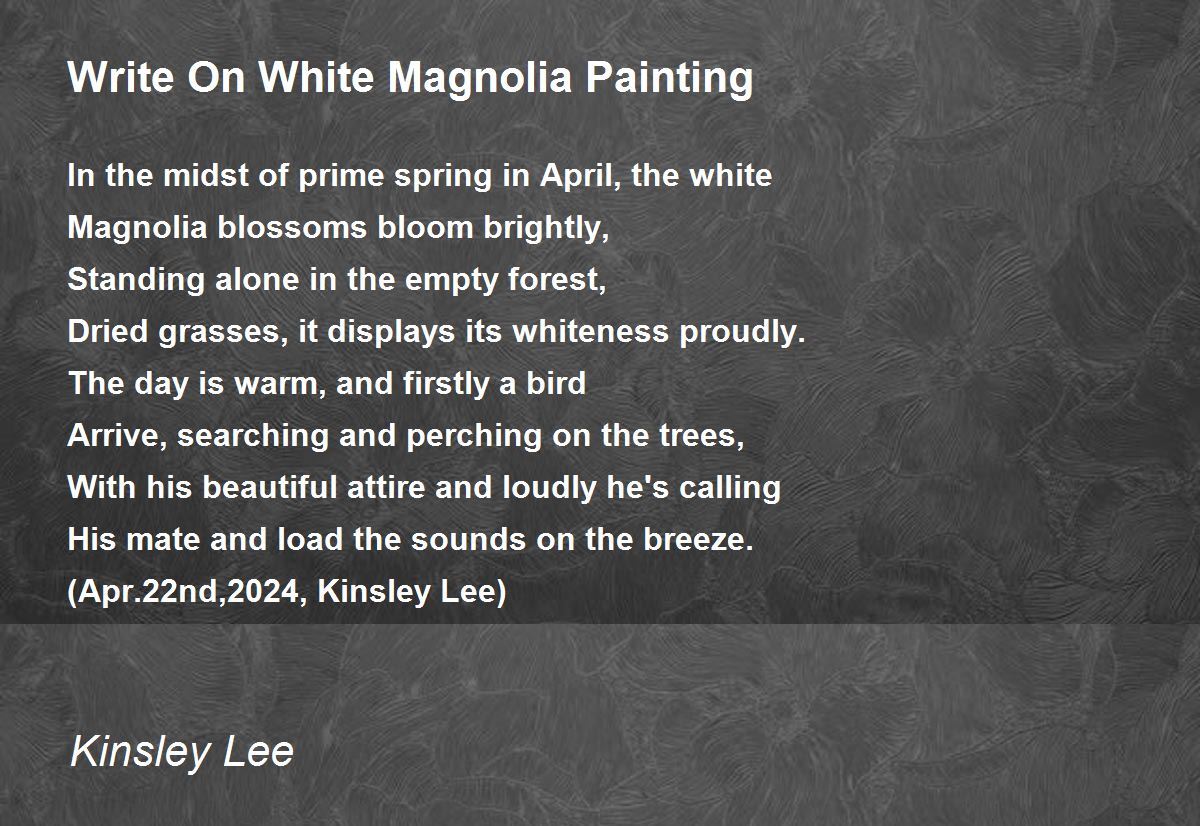 Write On White Magnolia Painting

In the midst of prime spring in April, the white
Magnolia blossoms bloom brightly,
Standing alone in the empty forest,
Dried grasses, it displays its whiteness proudly.
The day is warm, and firstly a bird
Arrive, searching and perching on the trees,
With his beautiful attire and loudly he's calling
His mate and load the sounds on the breeze.
(Apr.22nd,2024, Kinsley Lee)

Kinsley Lee